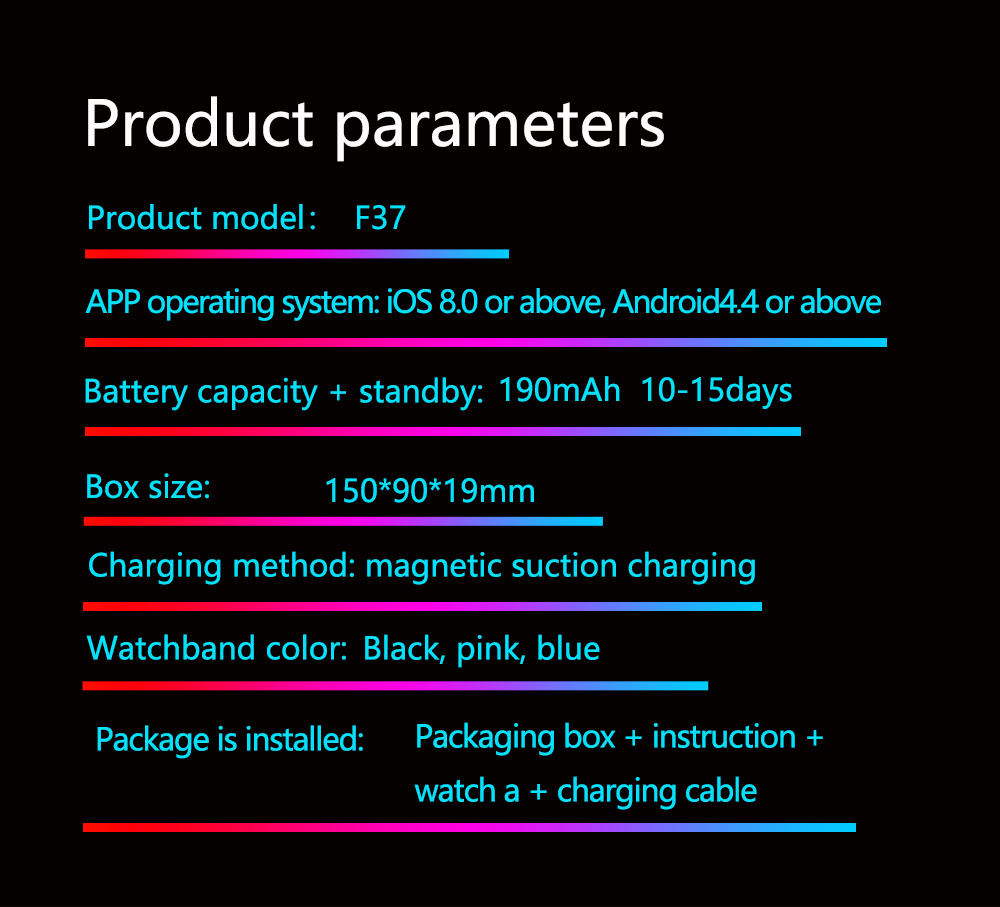 Product parameters

Product model： F37

APP operating system: iOS 8.0 or above, Android4.4 or above

Battery capacity + standby: 190mAh 10-15days

Box size: 150*90*19mm

Charging method: magnetic suction charging

Watchband color: Black, pink, blue

Package is installed: Packaging box + instruction + watch a + charging cable